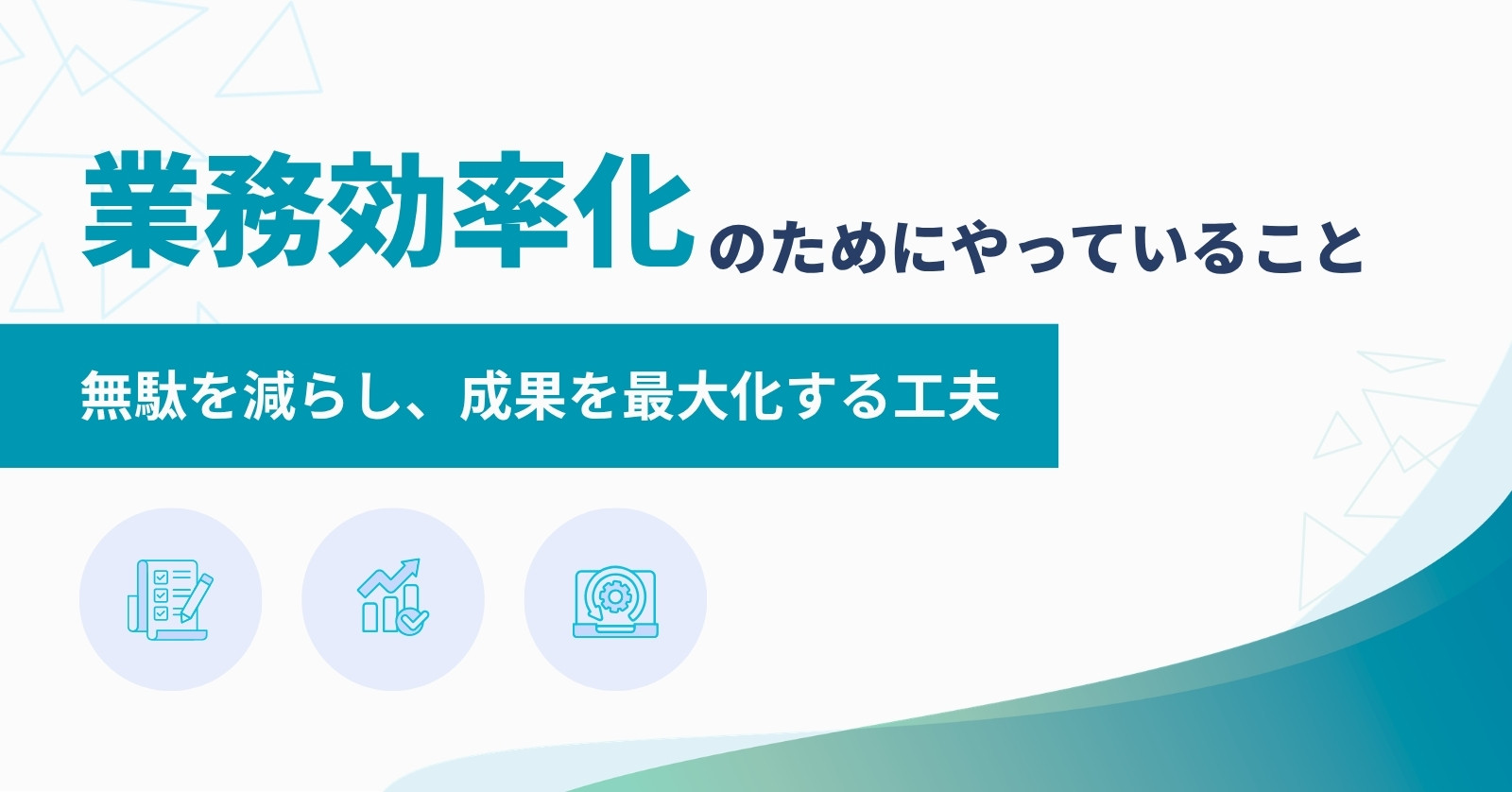 業務効率化のためにやっていること

無駄を減らし、成果を最大化する工夫